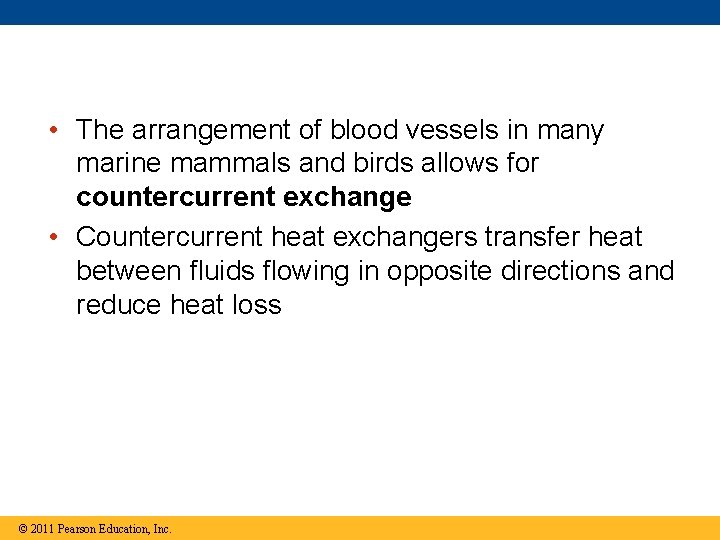 • The arrangement of blood vessels in many marine mammals and birds allows for **countercurrent exchange**

• Countercurrent heat exchangers transfer heat between fluids flowing in opposite directions and reduce heat loss

© 2011 Pearson Education, Inc.